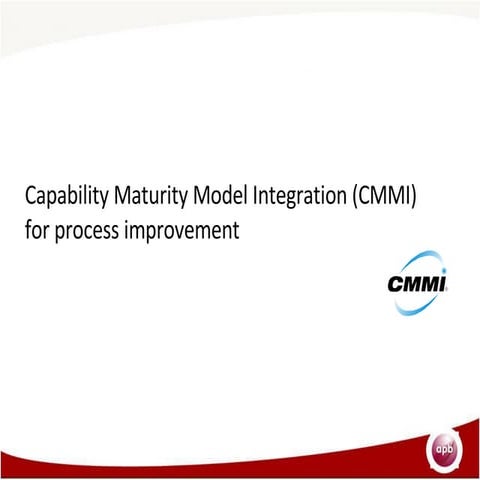 Capability Maturity Model Integration (CMMI) for process improvement

CMMI

apb